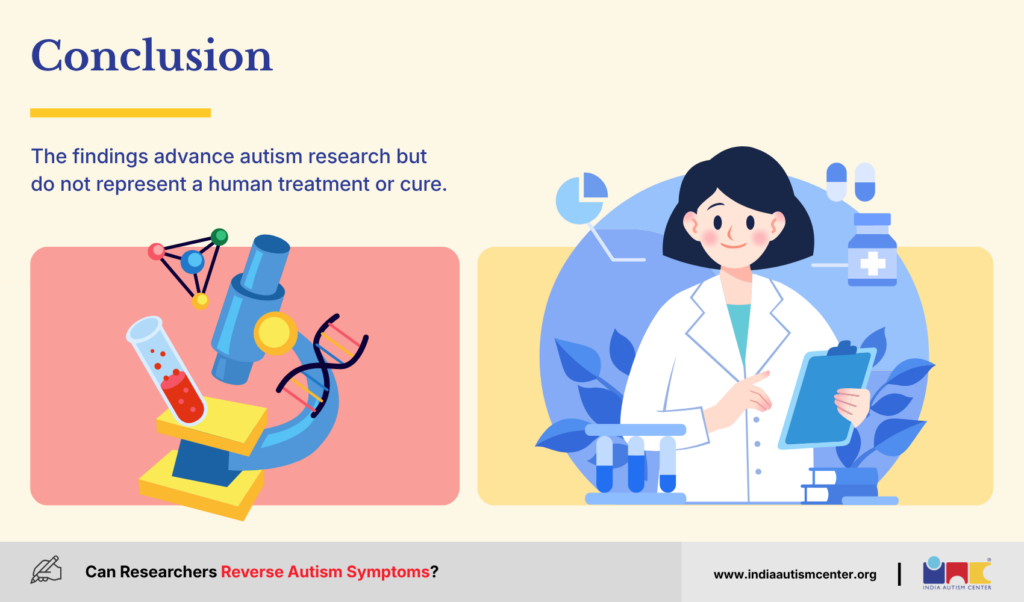 Conclusion

The findings advance autism research but do not represent a human treatment or cure.

Can Researchers Reverse Autism Symptoms?

www.indiaautismcenter.org

INDIA AUTISM CENTER